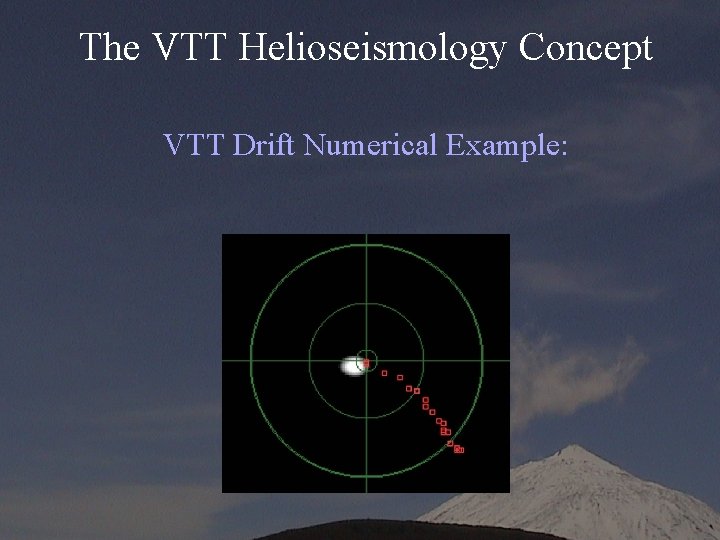 The VTT Helioseismology Concept

VTT Drift Numerical Example: